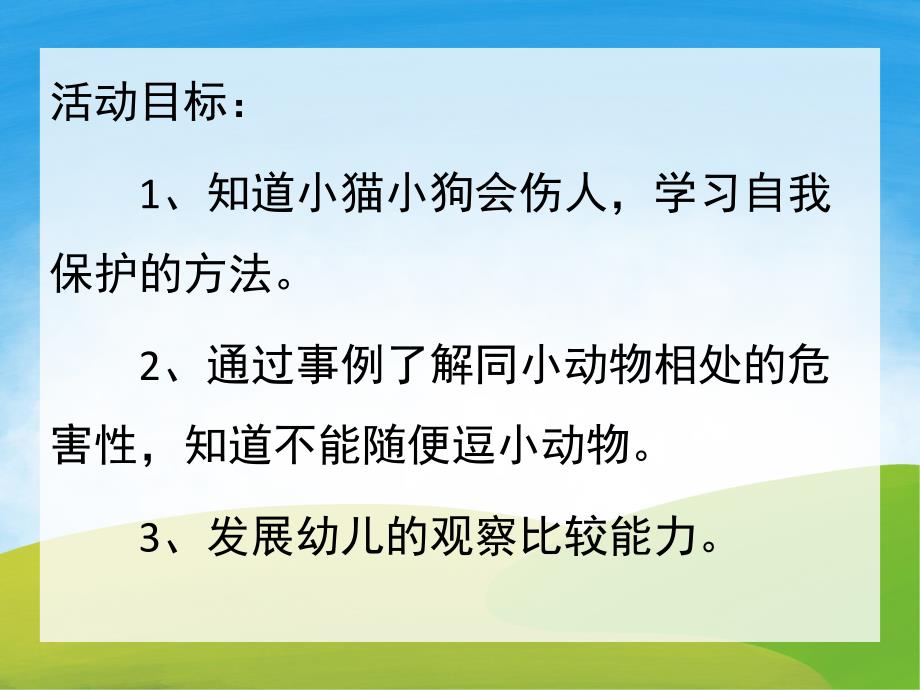 活动目标：

1、知道小猫小狗会伤人，学习自我保护的方法。

2、通过事例了解同小动物相处的危害性，知道不能随便逗小动物。

3、发展幼儿的观察比较能力。